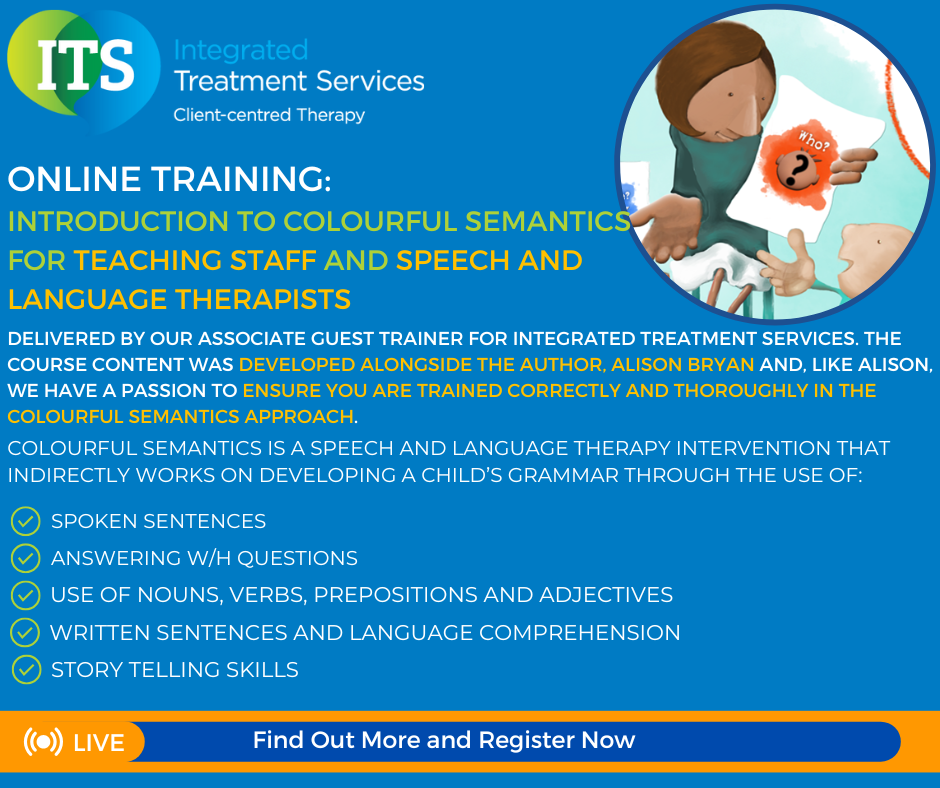 ITS
Integrated
Treatment Services
Client-centred Therapy

Who?
?

ONLINE TRAINING:
INTRODUCTION TO COLOURFUL SEMANTICS FOR TEACHING STAFF AND SPEECH AND LANGUAGE THERAPISTS

DELIVERED BY OUR ASSOCIATE GUEST TRAINER FOR INTEGRATED TREATMENT SERVICES. THE COURSE CONTENT WAS DEVELOPED ALONGSIDE THE AUTHOR, ALISON BRYAN AND, LIKE ALISON, WE HAVE A PASSION TO ENSURE YOU ARE TRAINED CORRECTLY AND THOROUGHLY IN THE COLOURFUL SEMANTICS APPROACH.

COLOURFUL SEMANTICS IS A SPEECH AND LANGUAGE THERAPY INTERVENTION THAT INDIRECTLY WORKS ON DEVELOPING A CHILD'S GRAMMAR THROUGH THE USE OF:

SPOKEN SENTENCES
ANSWERING W/H QUESTIONS
USE OF NOUNS, VERBS, PREPOSITIONS AND ADJECTIVES
WRITTEN SENTENCES AND LANGUAGE COMPREHENSION
STORY TELLING SKILLS

LIVE
Find Out More and Register Now